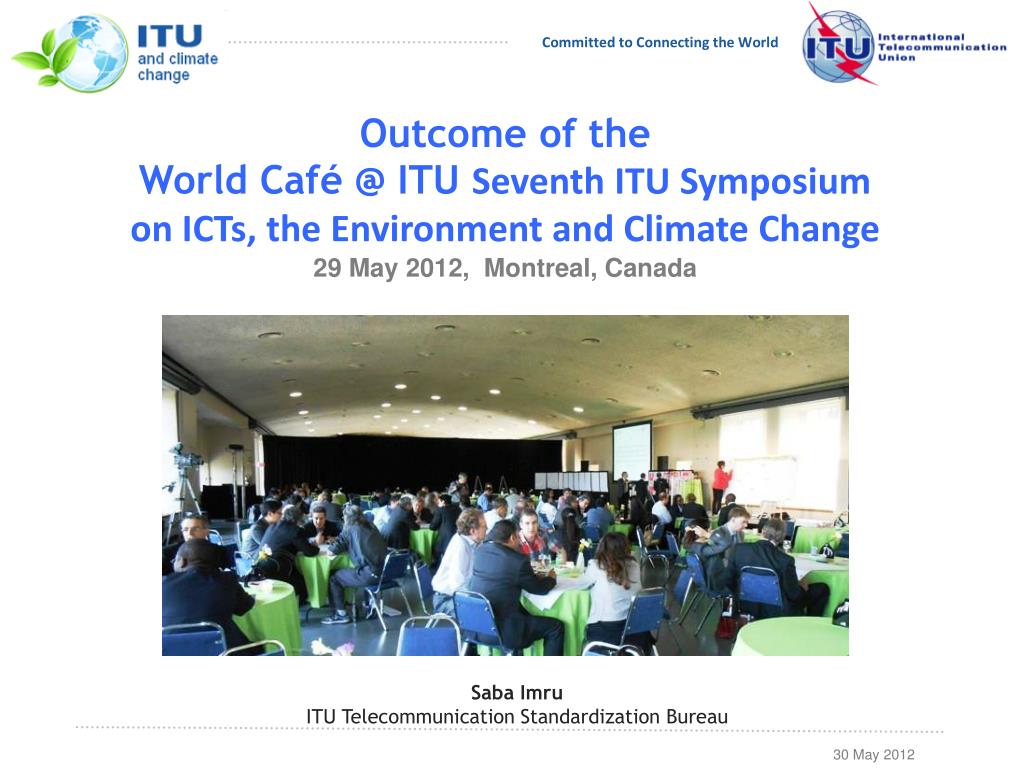 ITU and climate change

Committed to Connecting the World

ITU International Telecommunication Union

Outcome of the
World Café @ ITU Seventh ITU Symposium
on ICTs, the Environment and Climate Change
29 May 2012, Montreal, Canada

Saba Imru
ITU Telecommunication Standardization Bureau

30 May 2012